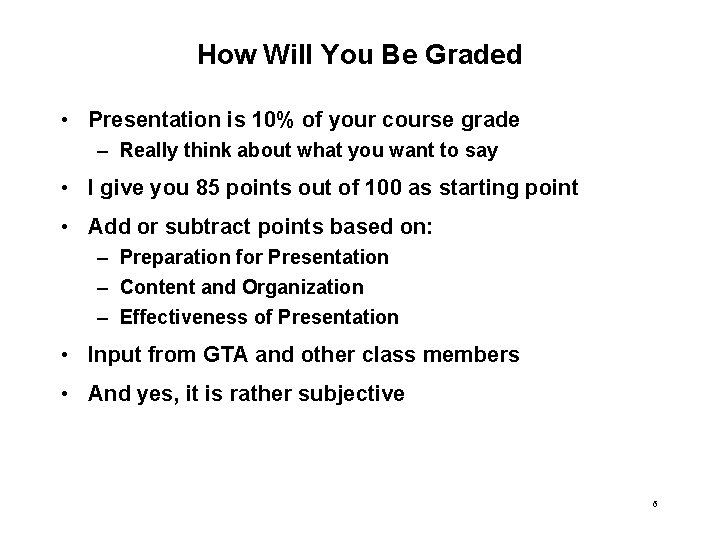 How Will You Be Graded

• Presentation is 10% of your course grade
– Really think about what you want to say

• I give you 85 points out of 100 as starting point

• Add or subtract points based on:
– Preparation for Presentation
– Content and Organization
– Effectiveness of Presentation

• Input from GTA and other class members

• And yes, it is rather subjective

6